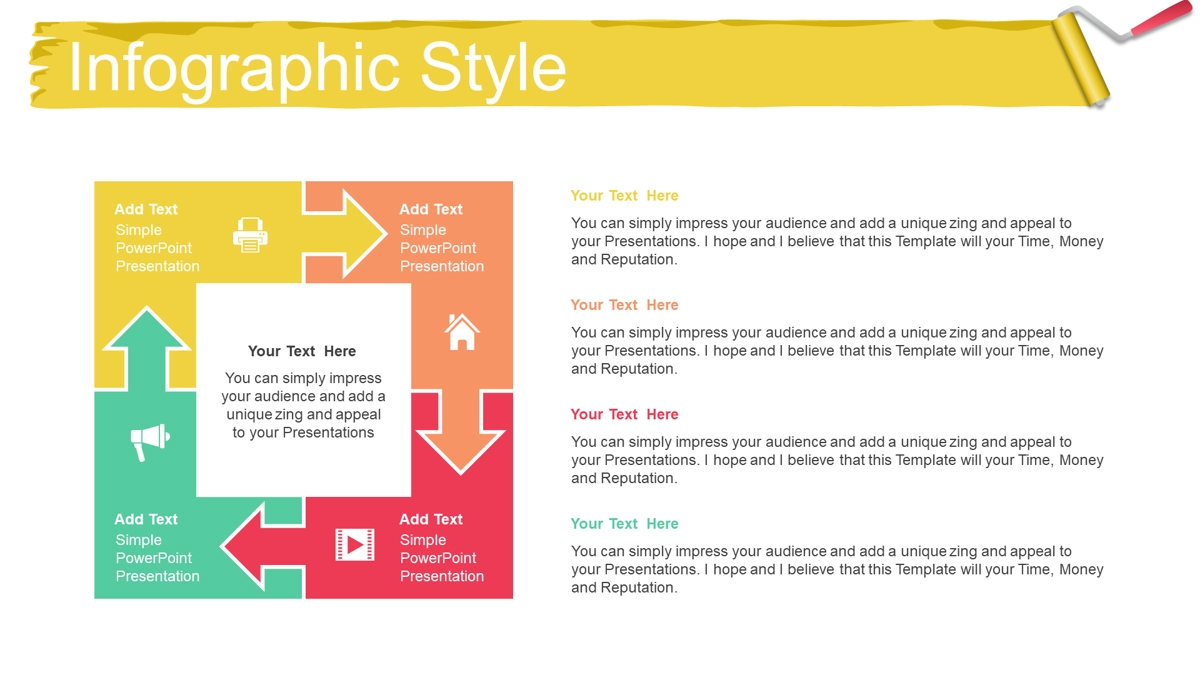 Infographic Style

Add Text
Simple PowerPoint Presentation

Add Text
Simple PowerPoint Presentation

Your Text Here

You can simply impress your audience and add a unique zing and appeal to your Presentations

Add Text
Simple PowerPoint Presentation

Add Text
Simple PowerPoint Presentation

Your Text Here

You can simply impress your audience and add a unique zing and appeal to your Presentations. I hope and I believe that this Template will your Time, Money and Reputation.

Your Text Here

You can simply impress your audience and add a unique zing and appeal to your Presentations. I hope and I believe that this Template will your Time, Money and Reputation.

Your Text Here

You can simply impress your audience and add a unique zing and appeal to your Presentations. I hope and I believe that this Template will your Time, Money and Reputation.

Your Text Here

You can simply impress your audience and add a unique zing and appeal to your Presentations. I hope and I believe that this Template will your Time, Money and Reputation.